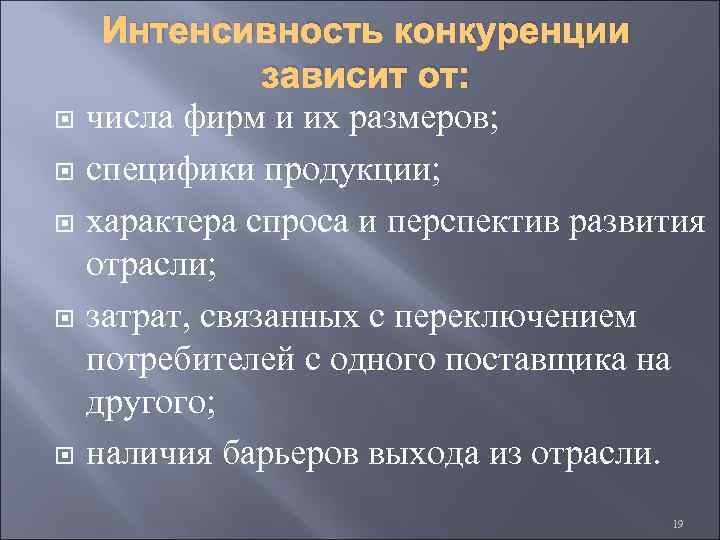 Интенсивность конкуренции зависит от:

числа фирм и их размеров;

специфики продукции;

характера спроса и перспектив развития отрасли;

затрат, связанных с переключением потребителей с одного поставщика на другого;

наличия барьеров выхода из отрасли.

19